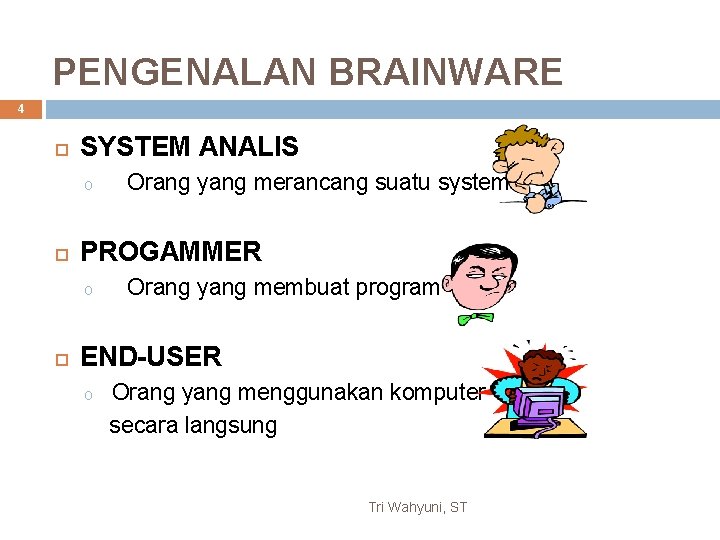 PENGENALAN BRAINWARE

4

SYSTEM ANALIS
Orang yang merancang suatu system

PROGAMMER
Orang yang membuat program

END-USER
Orang yang menggunakan komputer secara langsung

Tri Wahyuni, ST